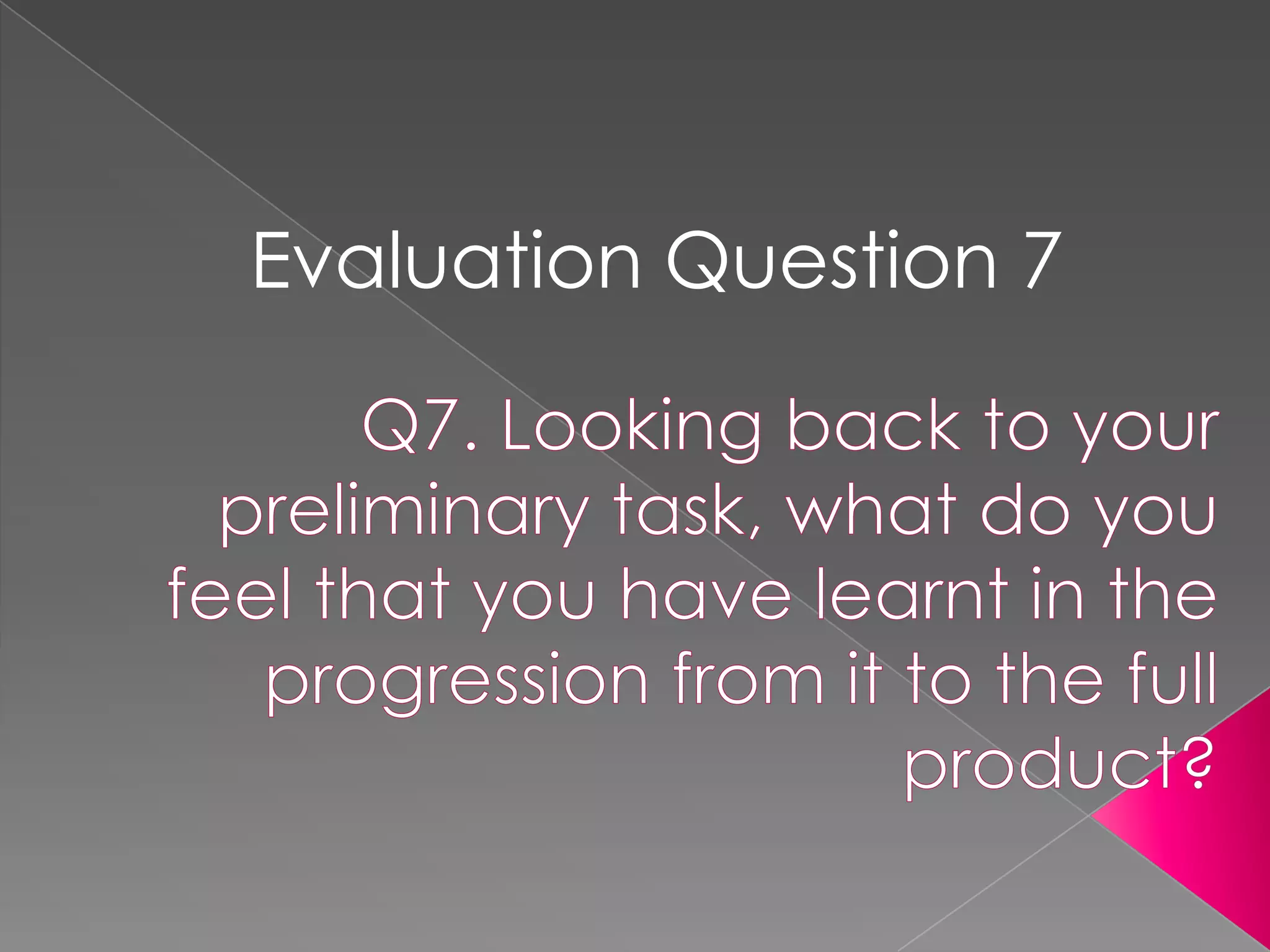 Evaluation Question 7

Q7. Looking back to your preliminary task, what do you feel that you have learnt in the progression from it to the full product?